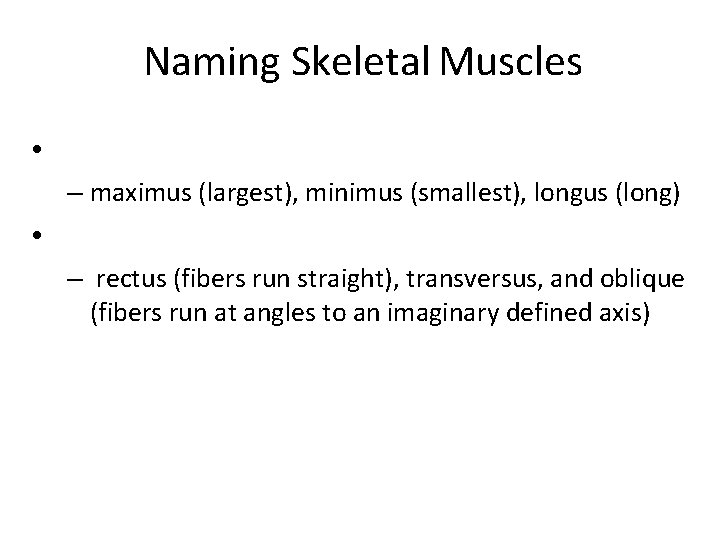 Naming Skeletal Muscles

•

– maximus (largest), minimus (smallest), longus (long)

•

– rectus (fibers run straight), transversus, and oblique (fibers run at angles to an imaginary defined axis)